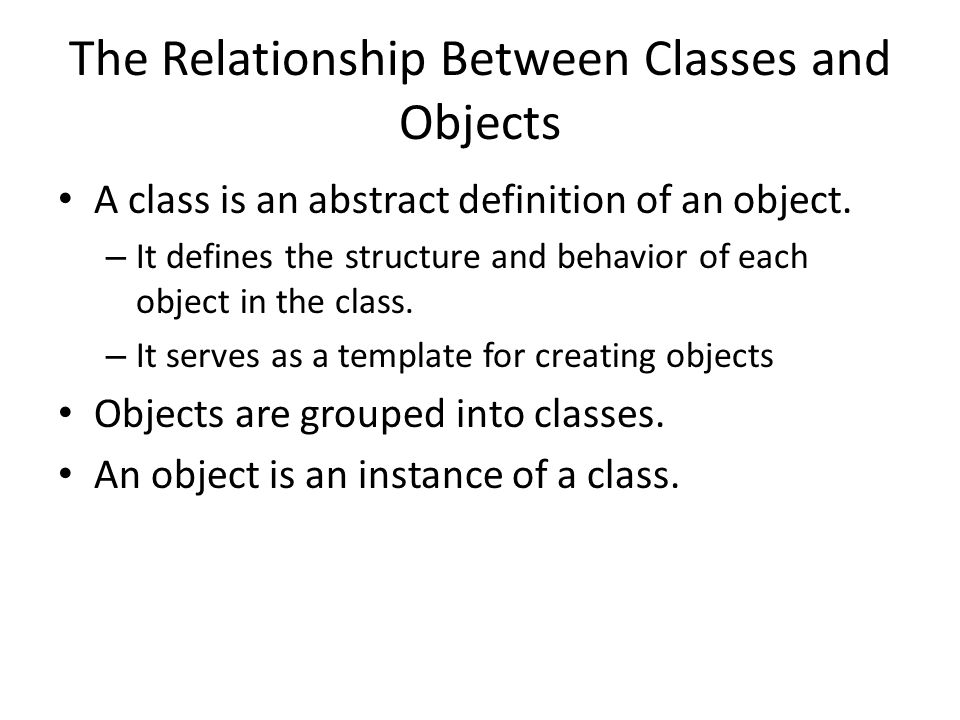 The Relationship Between Classes and Objects

• A class is an abstract definition of an object.
– It defines the structure and behavior of each object in the class.
– It serves as a template for creating objects
• Objects are grouped into classes.
• An object is an instance of a class.